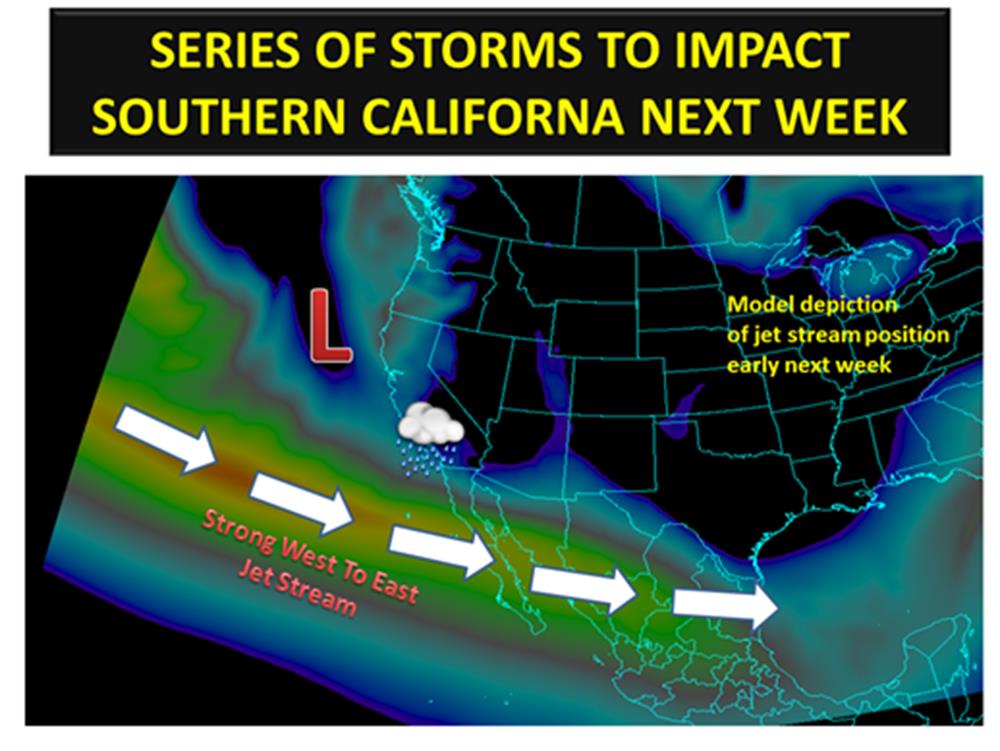 SERIES OF STORMS TO IMPACT SOUTHERN CALIFORNA NEXT WEEK

L

Model depiction of jet stream position early next week

Strong West To East Jet Stream